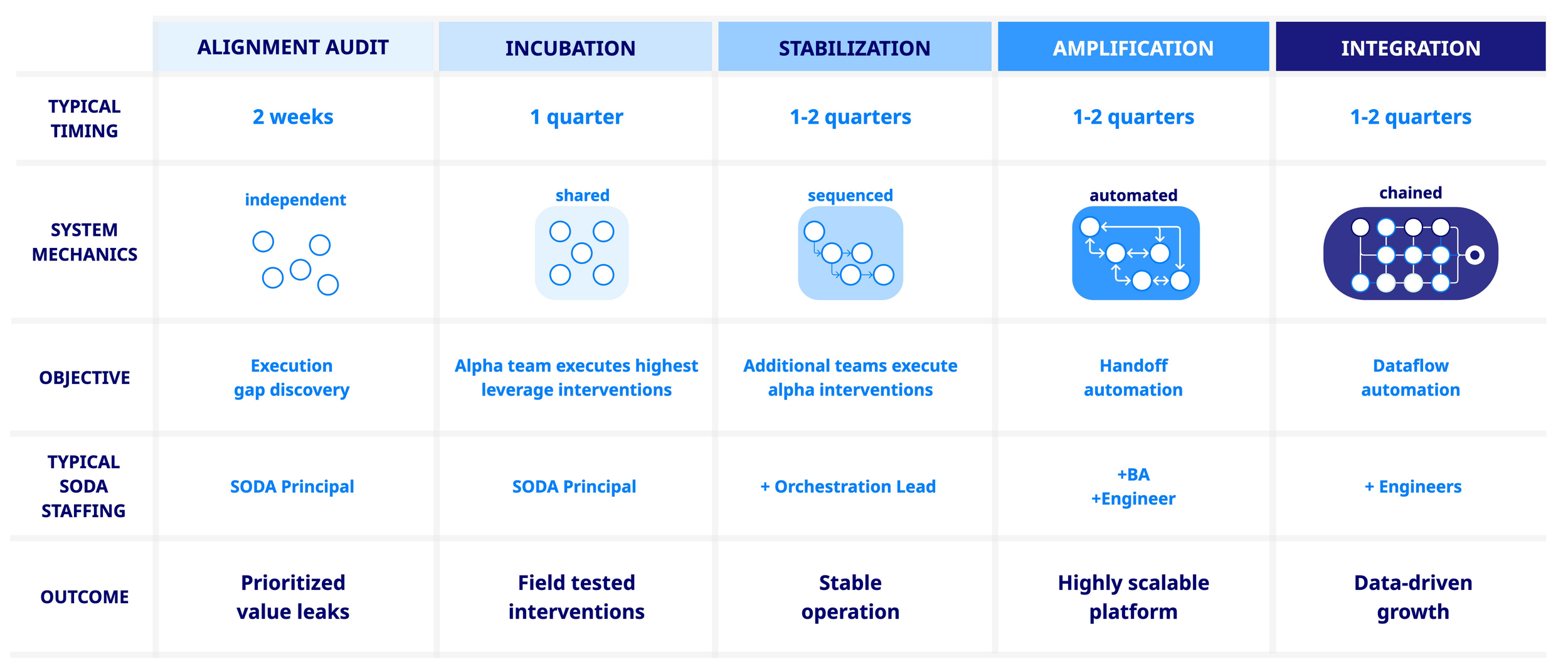 | | ALIGNMENT AUDIT | INCUBATION | STABILIZATION | AMPLIFICATION | INTEGRATION |
|---|---|---|---|---|---|
| TYPICAL TIMING | 2 weeks | 1 quarter | 1-2 quarters | 1-2 quarters | 1-2 quarters |
| SYSTEM MECHANICS | independent | shared | sequenced | automated | chained |
| OBJECTIVE | Execution gap discovery | Alpha team executes highest leverage interventions | Additional teams execute alpha interventions | Handoff automation | Dataflow automation |
| TYPICAL SODA STAFFING | SODA Principal | SODA Principal | + Orchestration Lead | +BA +Engineer | + Engineers |
| OUTCOME | Prioritized value leaks | Field tested interventions | Stable operation | Highly scalable platform | Data-driven growth |